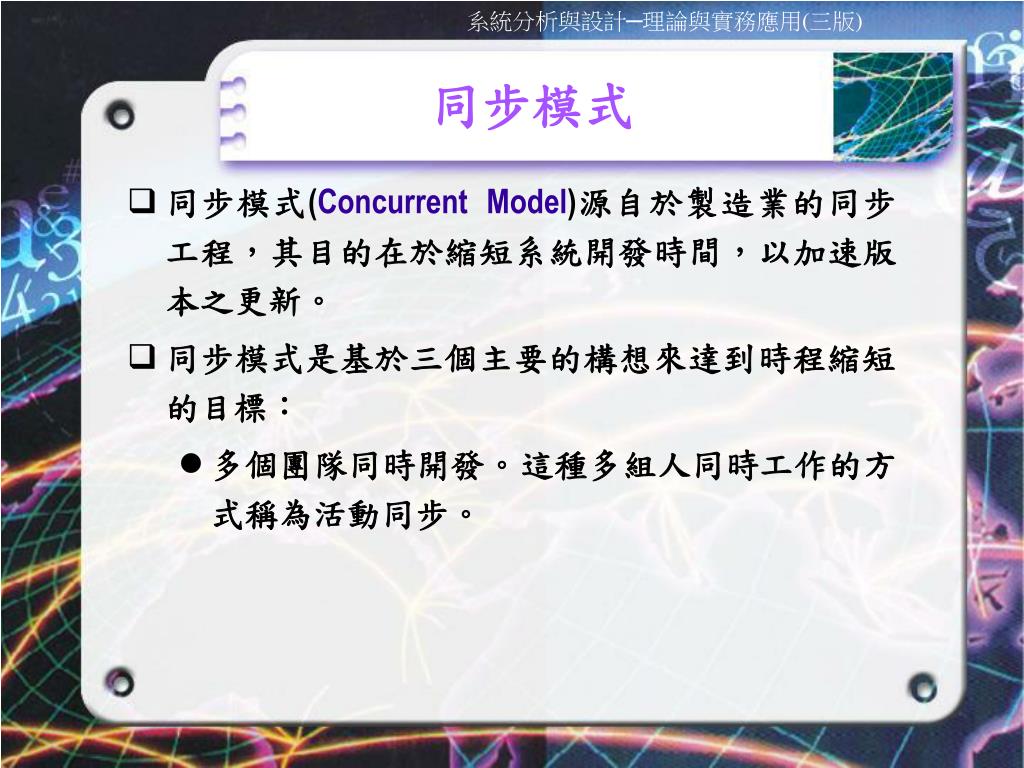 系統分析與設計─理論與實務應用(三版)

同步模式

❑ 同步模式(Concurrent Model)源自於製造業的同步工程，其目的在於縮短系統開發時間，以加速版本之更新。

❑ 同步模式是基於三個主要的構想來達到時程縮短的目標：

● 多個團隊同時開發。這種多組人同時工作的方式稱為活動同步。